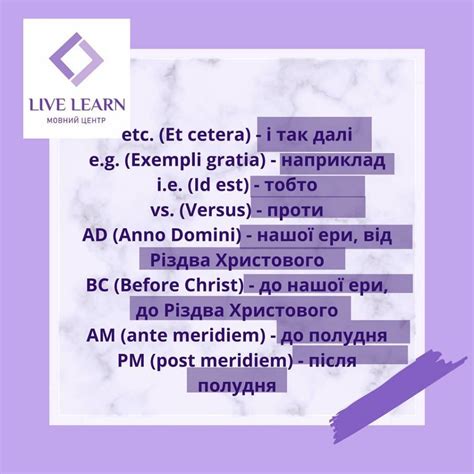 LIVE LEARN
МОВНИЙ ЦЕНТР

etc. (Et cetera) - і так далі
e.g. (Exempli gratia) - наприклад
i.e. (Id est) - тобто
vs. (Versus) - проти
AD (Anno Domini) - нашої ери, від Різдва Христового
BC (Before Christ) - до нашої ери, до Різдва Христового
AM (ante meridiem) - до полудня
PM (post meridiem) - після полудня